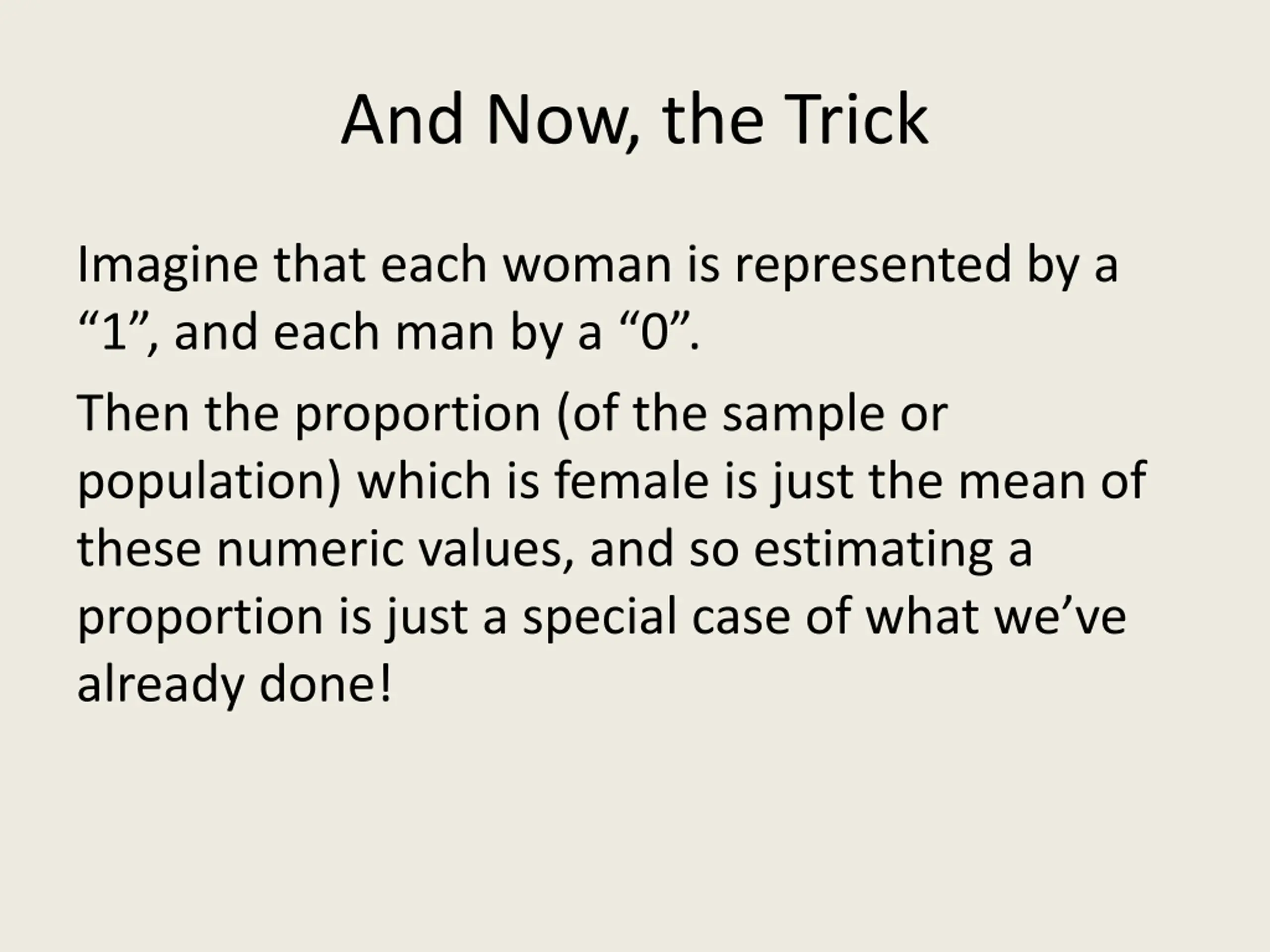 And Now, the Trick

Imagine that each woman is represented by a “1”, and each man by a “0”.

Then the proportion (of the sample or population) which is female is just the mean of these numeric values, and so estimating a proportion is just a special case of what we’ve already done!